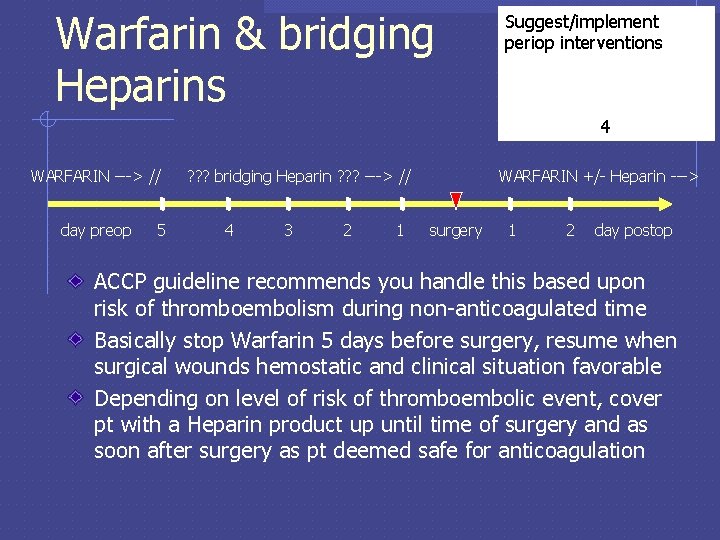 Warfarin & bridging Heparins

Suggest/implement periop interventions

4

WARFARIN ---> // ??? bridging Heparin ??? ---> // WARFARIN +/- Heparin --->

day preop 5 4 3 2 1 surgery 1 2 day postop

ACCP guideline recommends you handle this based upon risk of thromboembolism during non-anticoagulated time

Basically stop Warfarin 5 days before surgery, resume when surgical wounds hemostatic and clinical situation favorable

Depending on level of risk of thromboembolic event, cover pt with a Heparin product up until time of surgery and as soon after surgery as pt deemed safe for anticoagulation